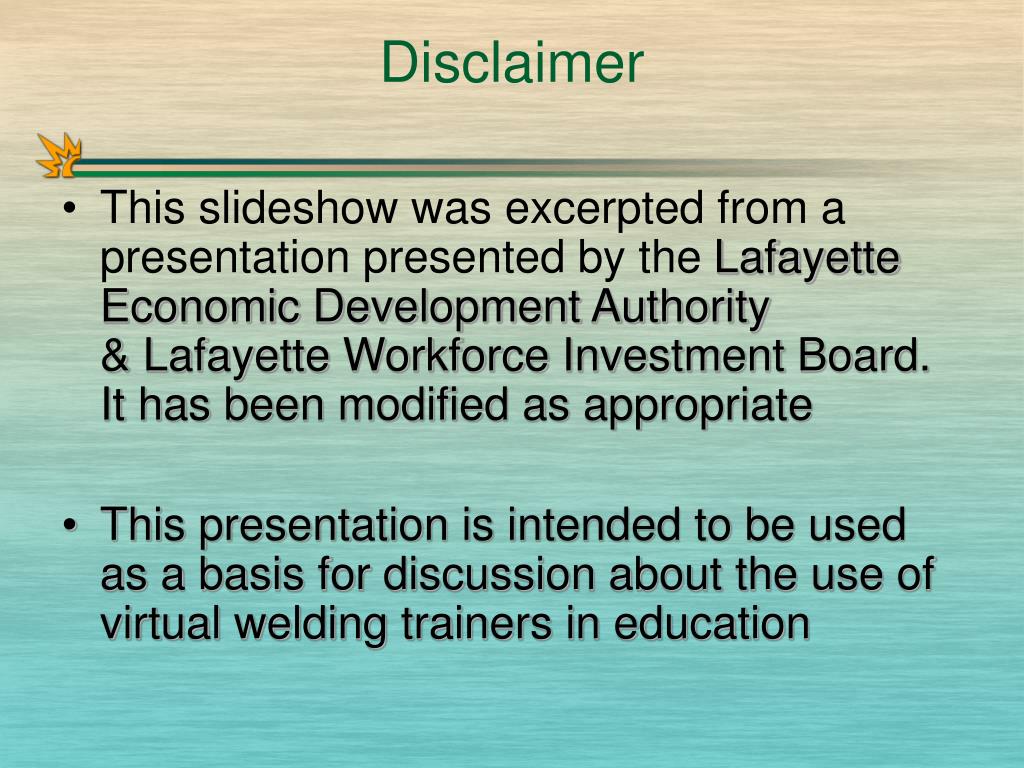 Disclaimer

• This slideshow was excerpted from a presentation presented by the Lafayette Economic Development Authority & Lafayette Workforce Investment Board. It has been modified as appropriate

• This presentation is intended to be used as a basis for discussion about the use of virtual welding trainers in education